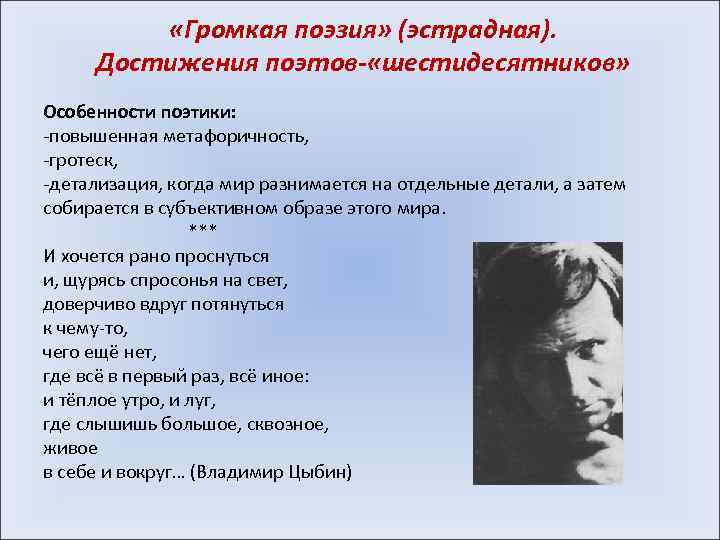 «Громкая поэзия» (эстрадная).
Достижения поэтов-«шестидесятников»

Особенности поэтики:
-повышенная метафоричность,
-гротеск,
-детализация, когда мир разнимается на отдельные детали, а затем собирается в субъективном образе этого мира.

***

И хочется рано проснуться
и, щурясь спросонья на свет,
доверчиво вдруг потянуться
к чему-то,
чего ещё нет,
где всё в первый раз, всё иное:
и тёплое утро, и луг,
где слышишь большое, сквозное,
живое
в себе и вокруг... (Владимир Цыбин)